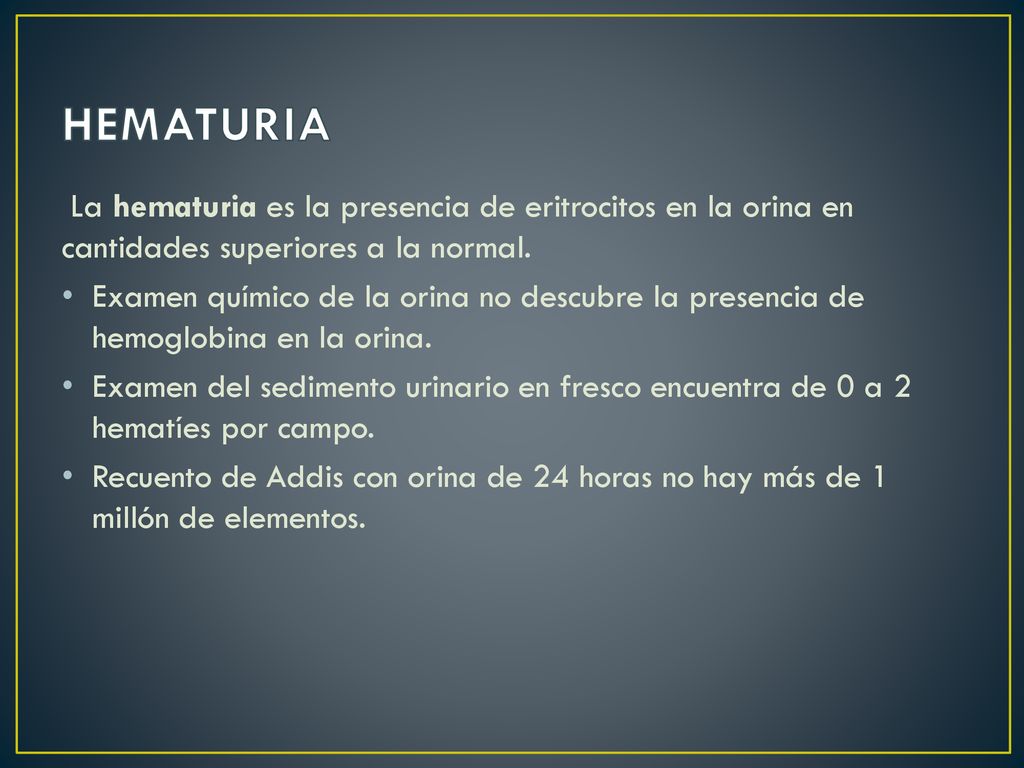 HEMATURIA

La hematuria es la presencia de eritrocitos en la orina en cantidades superiores a la normal.

• Examen químico de la orina no descubre la presencia de hemoglobina en la orina.
• Examen del sedimento urinario en fresco encuentra de 0 a 2 hematíes por campo.
• Recuento de Addis con orina de 24 horas no hay más de 1 millón de elementos.